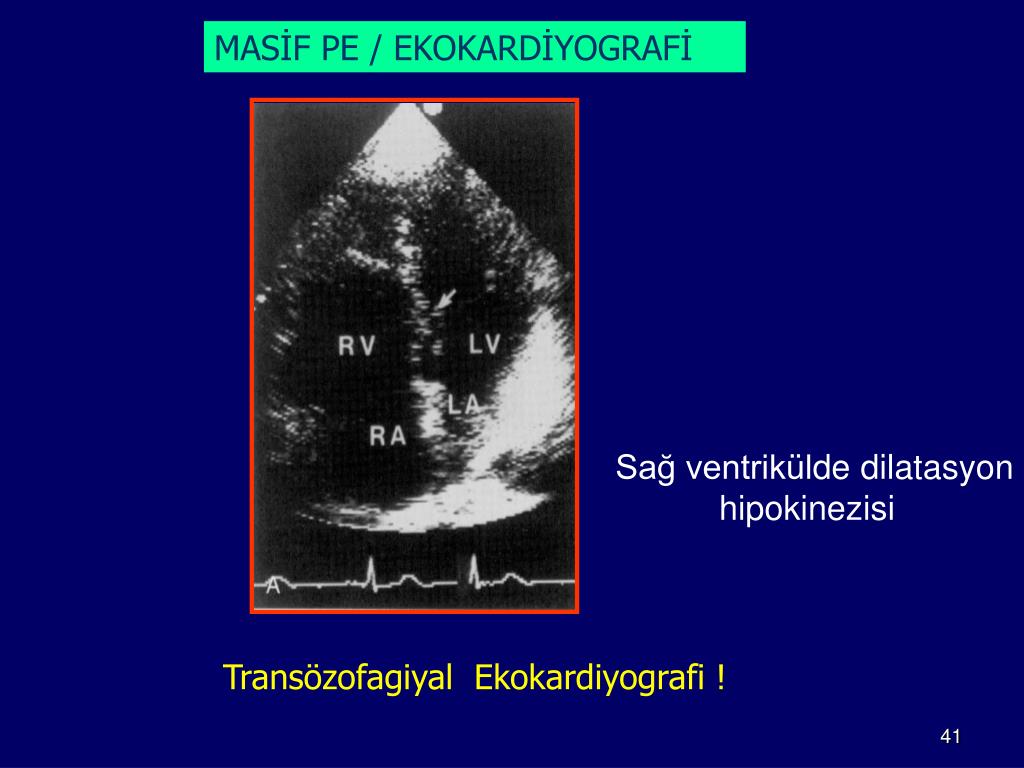 MASİF PE / EKOKARDİYOGRAFİ

RV
LV
LA
RA
A

Sağ ventrikülde dilatasyon hipokinezisi

Transözofagiyal Ekokardiyografi !

41